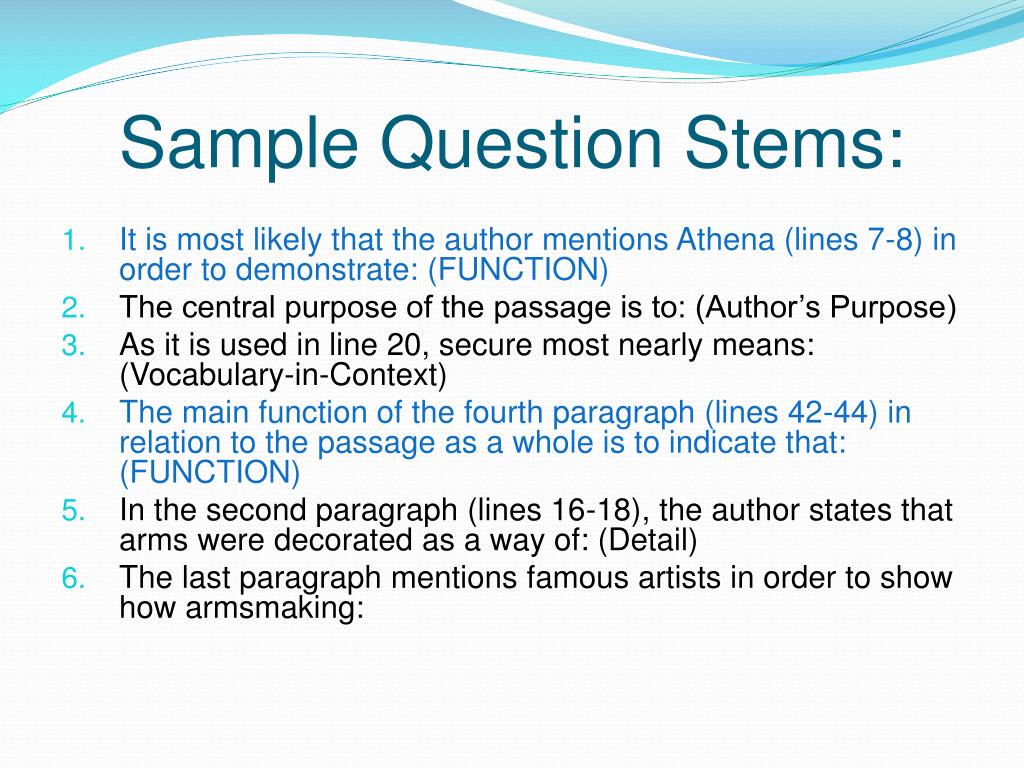 Sample Question Stems:

1. It is most likely that the author mentions Athena (lines 7-8) in order to demonstrate: (FUNCTION)
2. The central purpose of the passage is to: (Author's Purpose)
3. As it is used in line 20, secure most nearly means: (Vocabulary-in-Context)
4. The main function of the fourth paragraph (lines 42-44) in relation to the passage as a whole is to indicate that: (FUNCTION)
5. In the second paragraph (lines 16-18), the author states that arms were decorated as a way of: (Detail)
6. The last paragraph mentions famous artists in order to show how armsmaking: